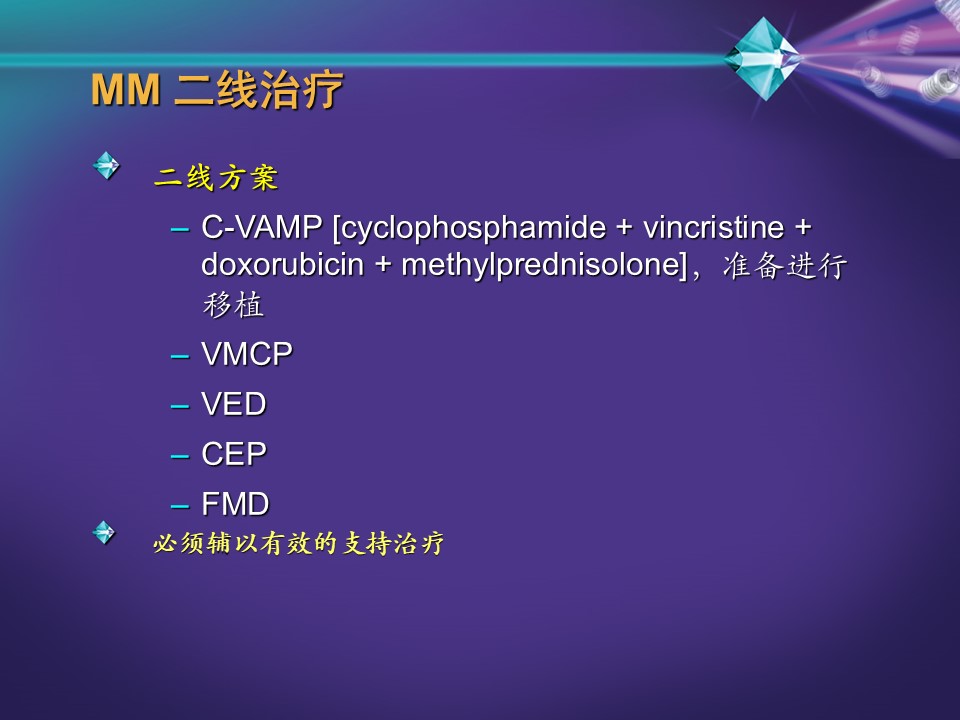 MM 二线治疗

二线方案

– C-VAMP [cyclophosphamide + vincristine + doxorubicin + methylprednisolone]，准备进行移植

– VMCP

– VED

– CEP

– FMD

必须辅以有效的支持治疗